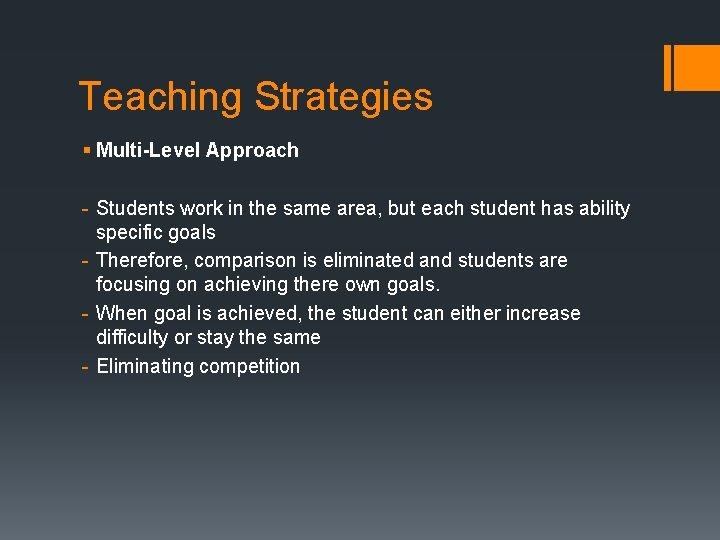 Teaching Strategies

▪ Multi-Level Approach

- Students work in the same area, but each student has ability specific goals
- Therefore, comparison is eliminated and students are focusing on achieving there own goals.
- When goal is achieved, the student can either increase difficulty or stay the same
- Eliminating competition